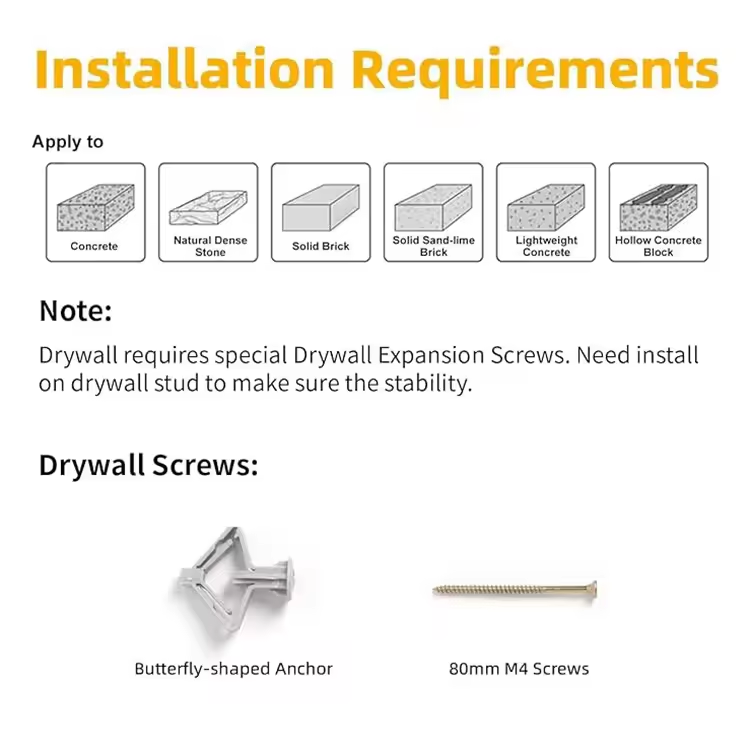 Installation Requirements

Apply to

Concrete

Natural Dense Stone

Solid Brick

Solid Sand-lime Brick

Lightweight Concrete

Hollow Concrete Block

Note:

Drywall requires special Drywall Expansion Screws. Need install on drywall stud to make sure the stability.

Drywall Screws:

Butterfly-shaped Anchor

80mm M4 Screws